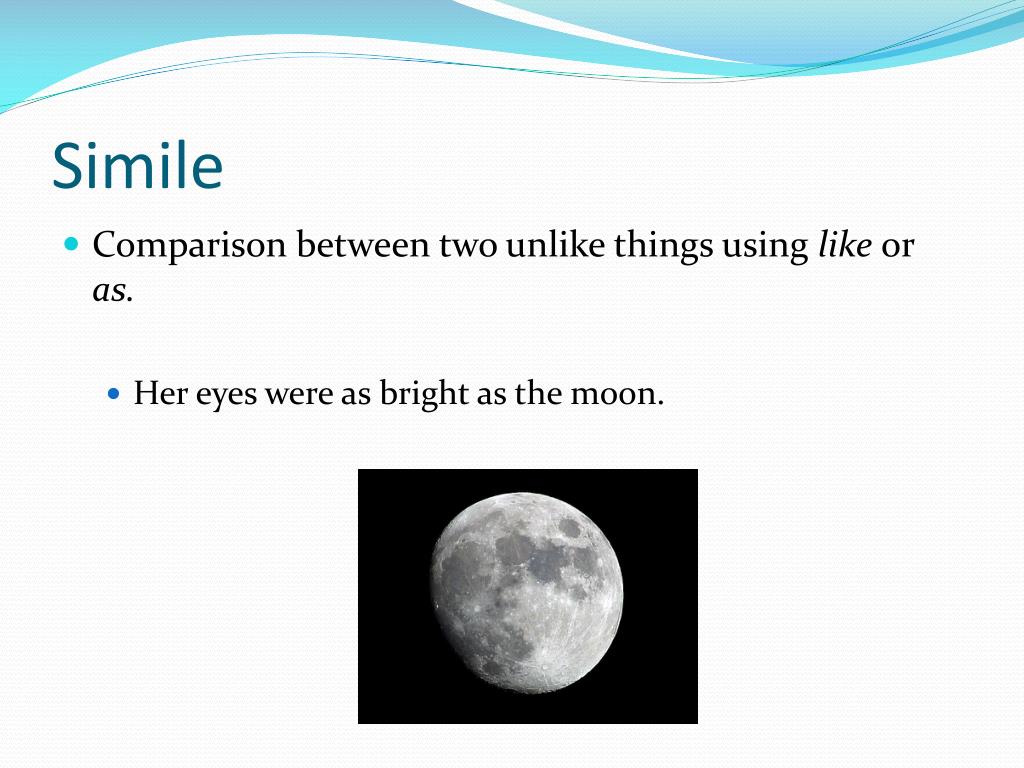 Simile

Comparison between two unlike things using like or as.

Her eyes were as bright as the moon.